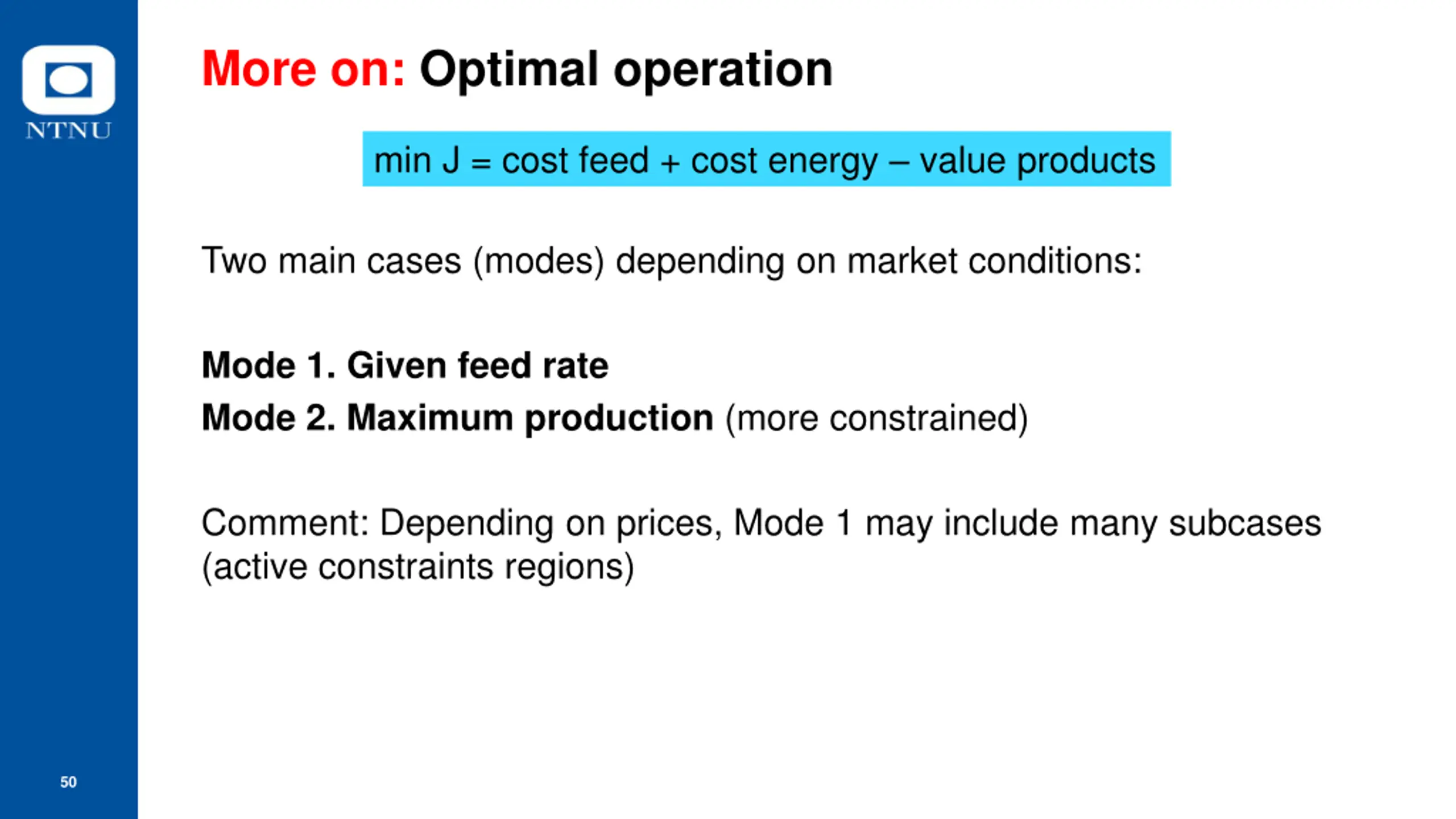 NTNU

More on: Optimal operation

min J = cost feed + cost energy – value products

Two main cases (modes) depending on market conditions:

Mode 1. Given feed rate
Mode 2. Maximum production (more constrained)

Comment: Depending on prices, Mode 1 may include many subcases (active constraints regions)

50